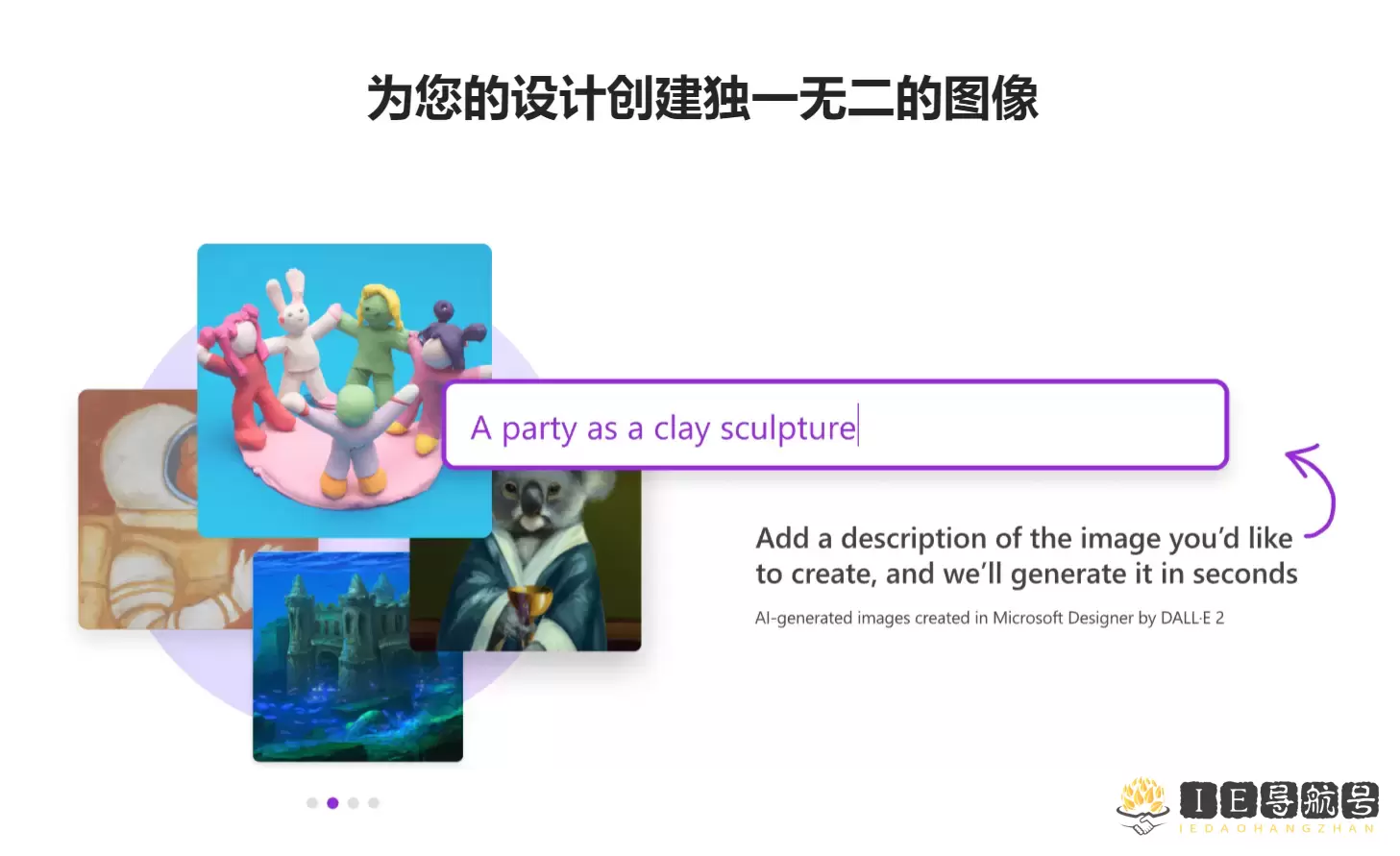 为您的设计创建独一无二的图像

A party as a clay sculpture

Add a description of the image you'd like to create, and we'll generate it in seconds

AI-generated images created in Microsoft Designer by DALL·E 2

IE导航号
IEDAOHANGZHAN